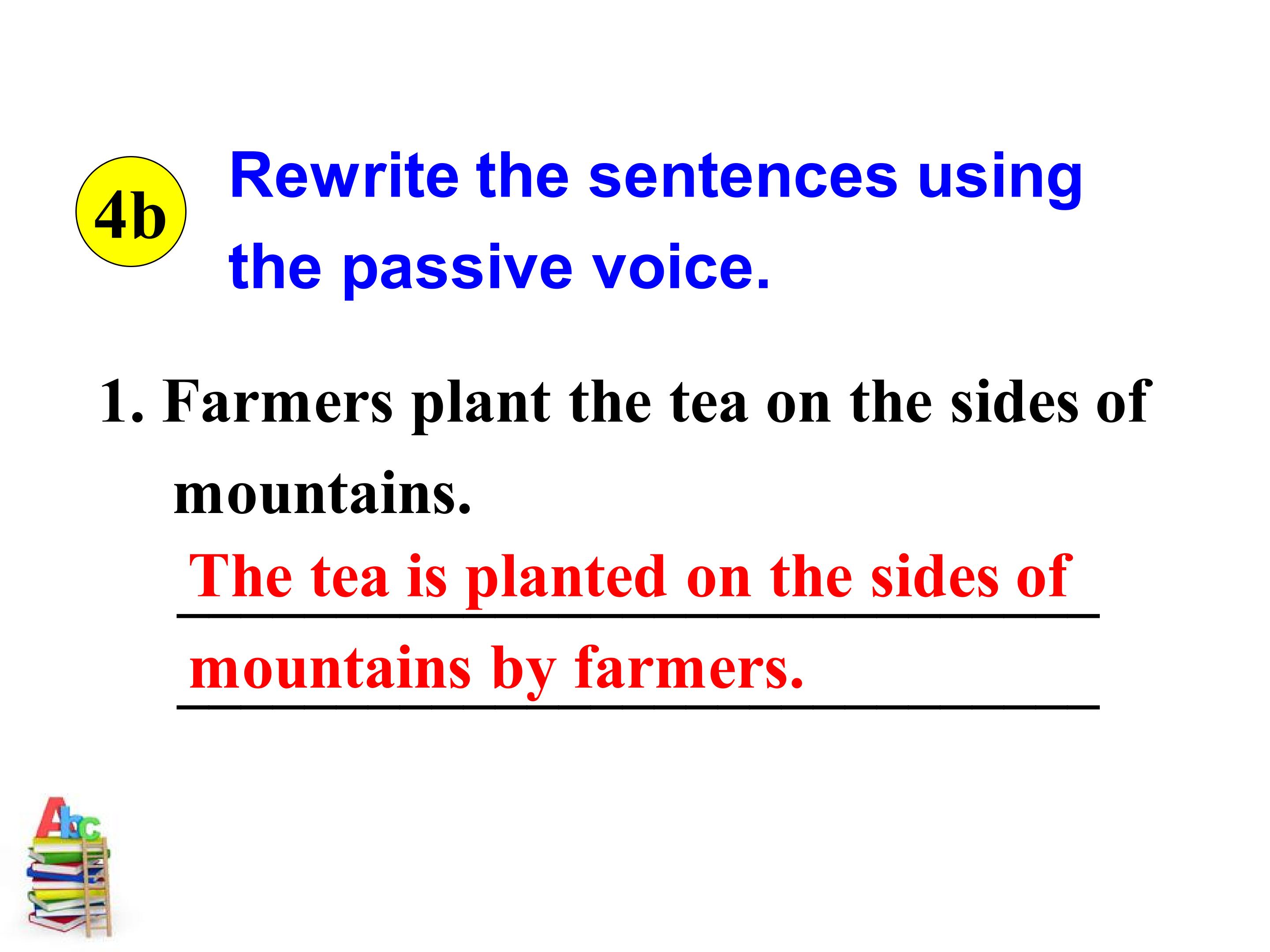 4b Rewrite the sentences using the passive voice.

1. Farmers plant the tea on the sides of mountains.

The tea is planted on the sides of mountains by farmers.

Abc